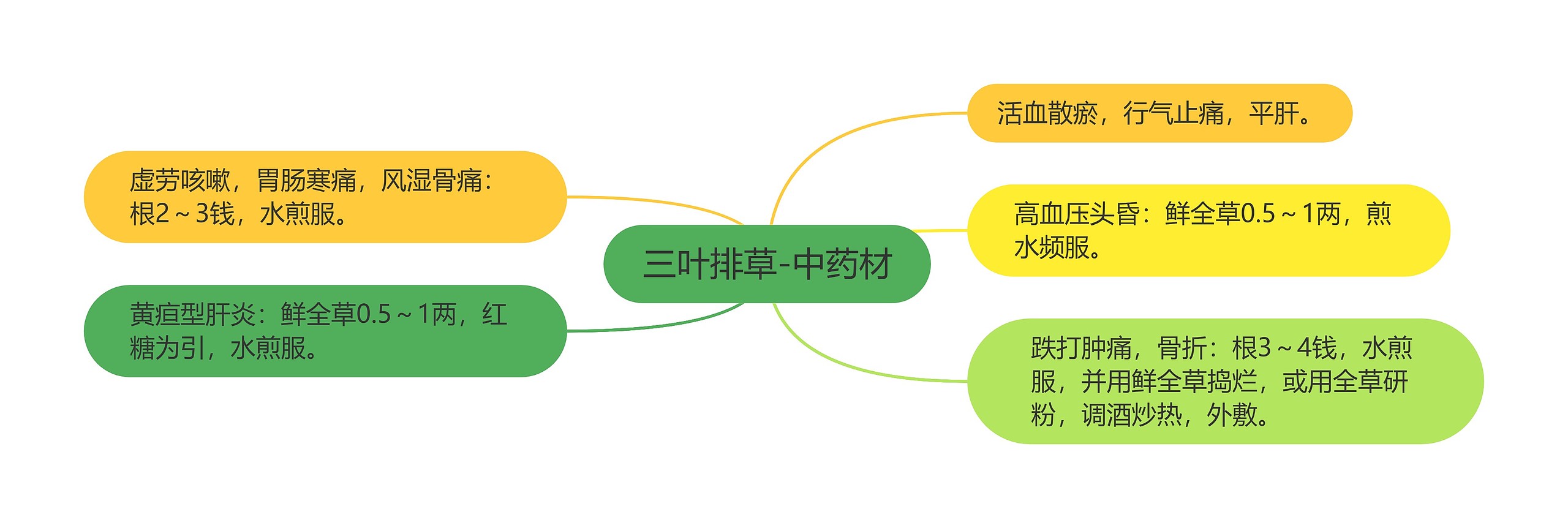 三叶排草-中药材

活血散瘀，行气止痛，平肝。

高血压头昏：鲜全草0.5～1两，煎水频服。

跌打肿痛，骨折：根3～4钱，水煎服，并用鲜全草捣烂，或用全草研粉，调酒炒热，外敷。

虚劳咳嗽，胃肠寒痛，风湿骨痛：根2～3钱，水煎服。

黄疸型肝炎：鲜全草0.5～1两，红糖为引，水煎服。